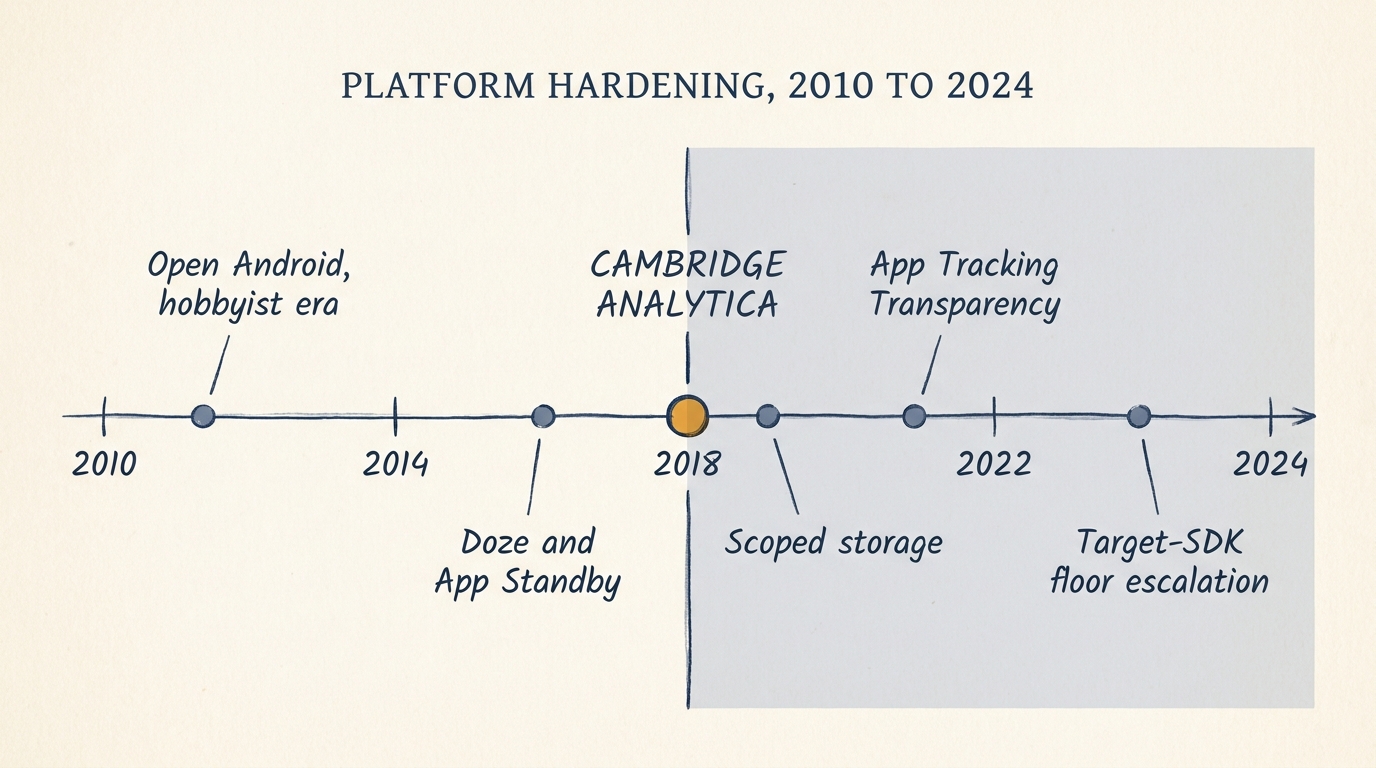 PLATFORM HARDENING, 2010 TO 2024

Open Android, hobbyist era

CAMBRIDGE ANALYTICA

App Tracking Transparency

2010

2014

2018

2022

2024

Doze and App Standby

Scoped storage

Target-SDK floor escalation